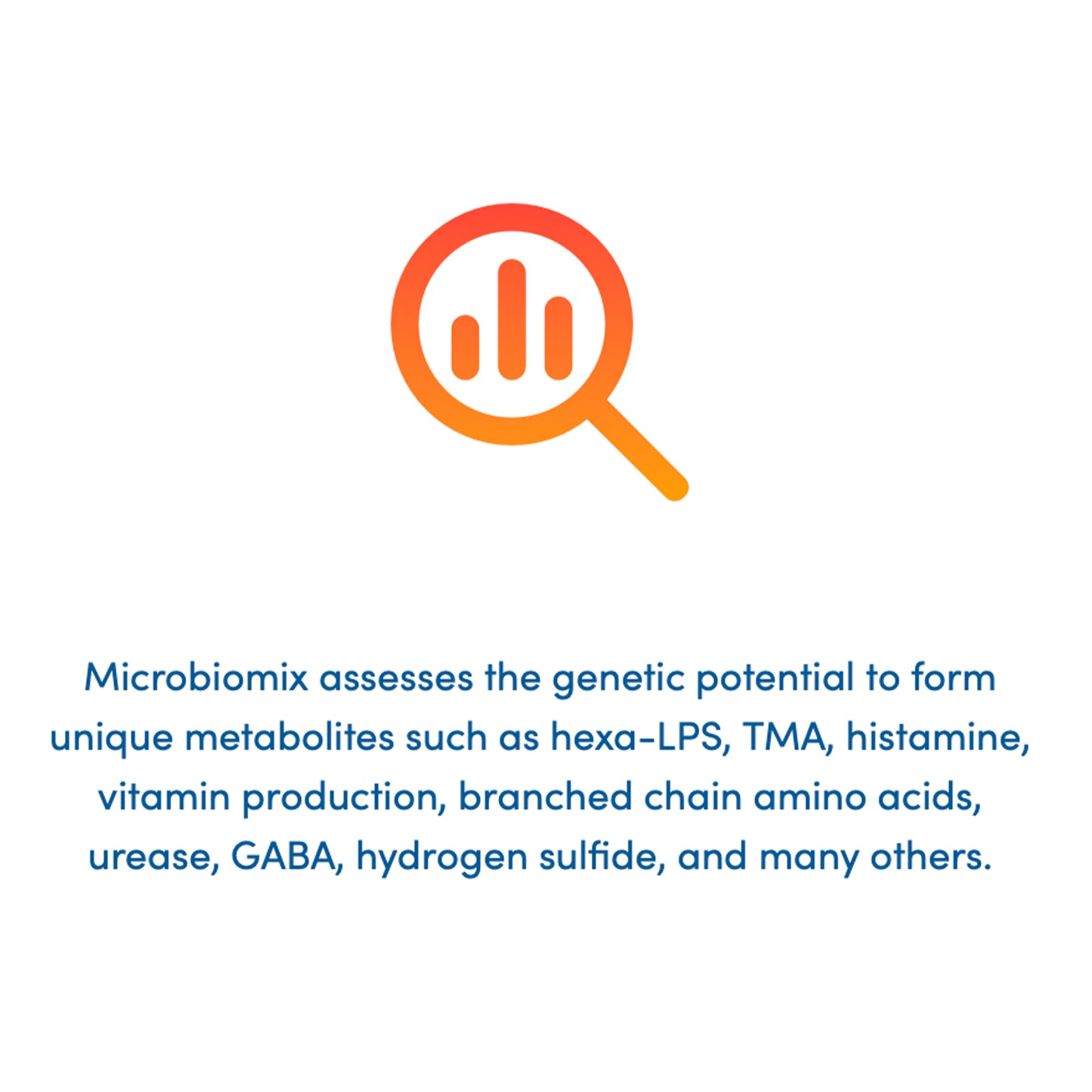 Microbiomix assesses the genetic potential to form unique metabolites such as hexa-LPS, TMA, histamine, vitamin production, branched chain amino acids, urease, GABA, hydrogen sulfide, and many others.